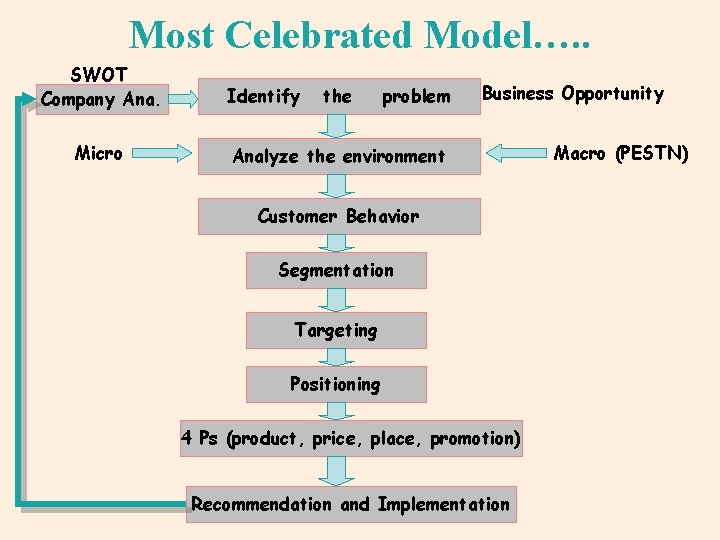 Most Celebrated Model…..

SWOT
Company Ana.

Identify the problem

Business Opportunity

Micro

Analyze the environment

Macro (PESTN)

Customer Behavior

Segmentation

Targeting

Positioning

4 Ps (product, price, place, promotion)

Recommendation and Implementation